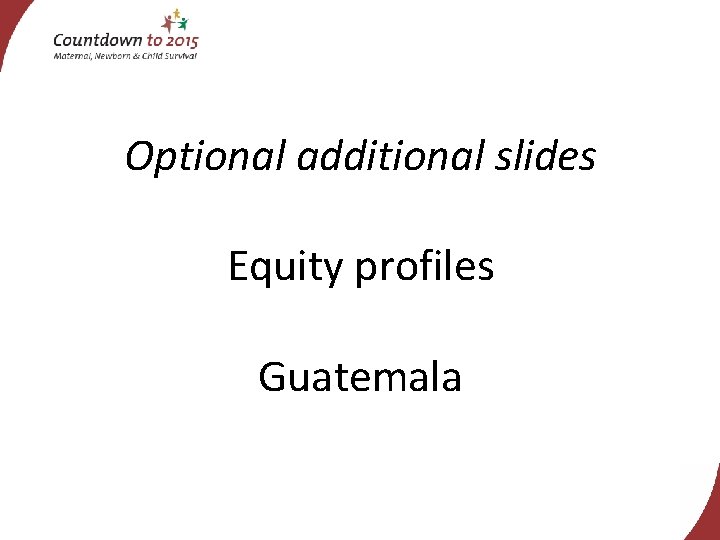 Countdown to 2015
Maternal, Newborn & Child Survival

Optional additional slides

Equity profiles

Guatemala